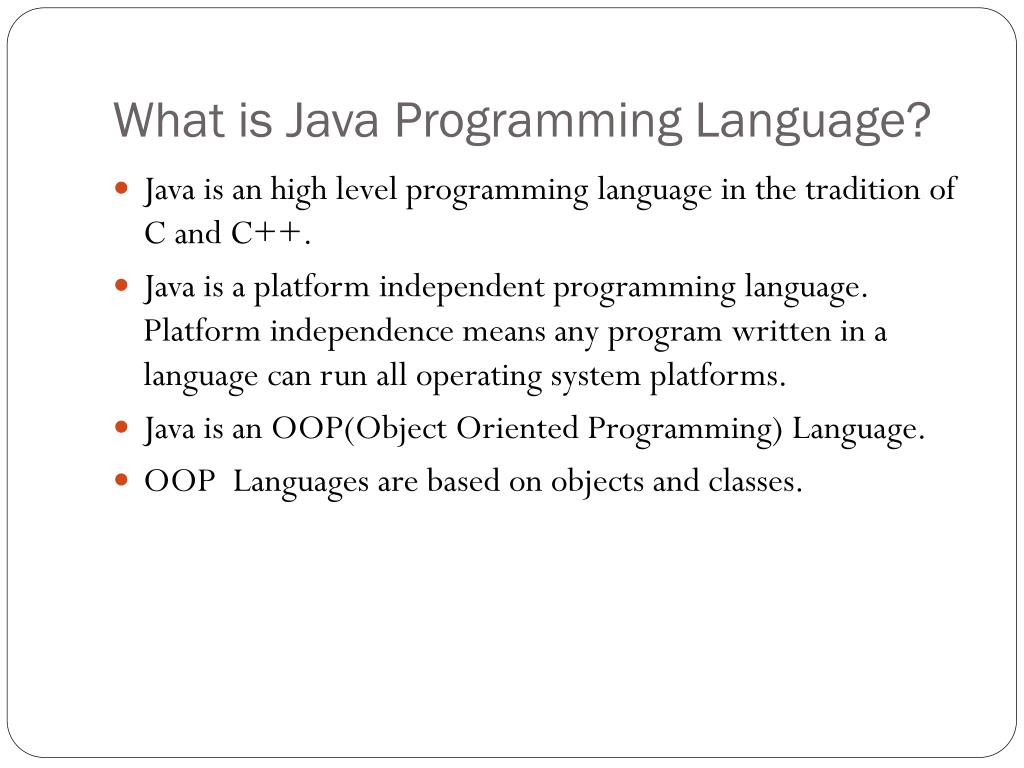 What is Java Programming Language?

- Java is an high level programming language in the tradition of C and C++.
- Java is a platform independent programming language. Platform independence means any program written in a language can run all operating system platforms.
- Java is an OOP(Object Oriented Programming) Language.
- OOP Languages are based on objects and classes.